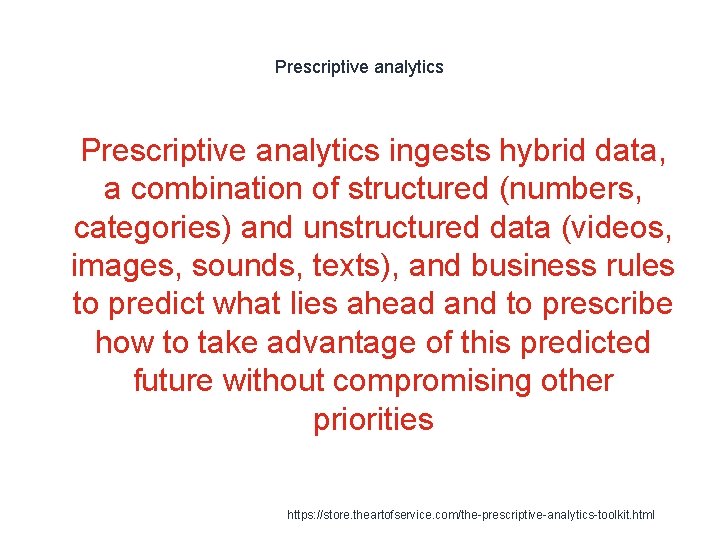 Prescriptive analytics

Prescriptive analytics ingests hybrid data, a combination of structured (numbers, categories) and unstructured data (videos, images, sounds, texts), and business rules to predict what lies ahead and to prescribe how to take advantage of this predicted future without compromising other priorities

https://store.theartofservice.com/the-prescriptive-analytics-toolkit.html